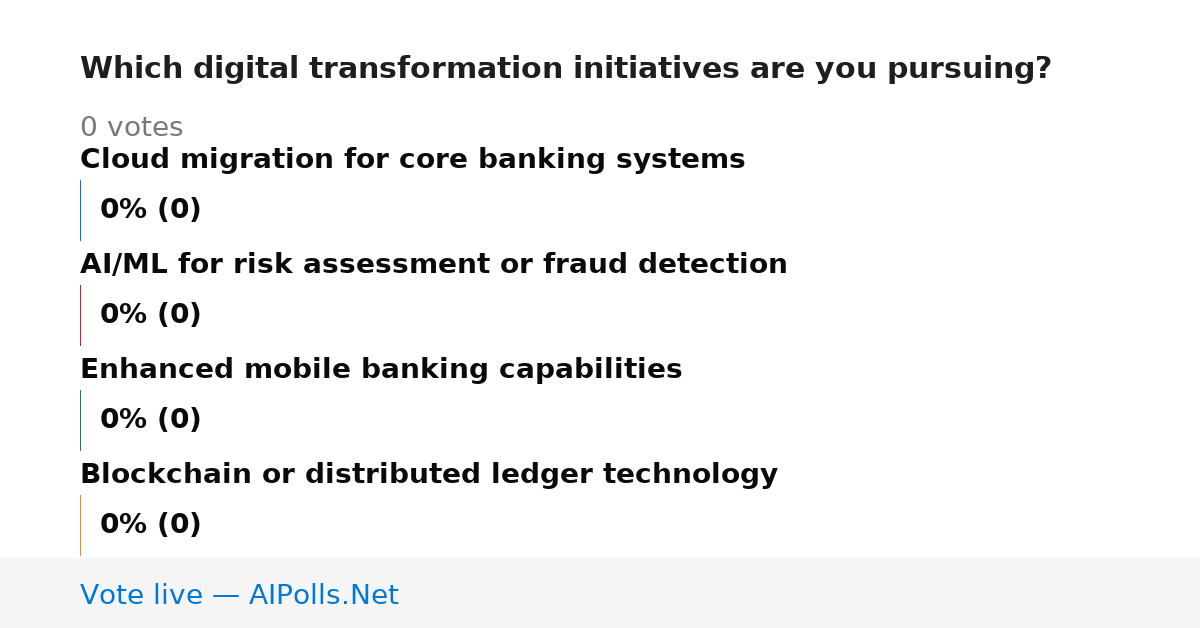 Which digital transformation initiatives are you pursuing?

0 votes

Cloud migration for core banking systems

0% (0)

AI/ML for risk assessment or fraud detection

0% (0)

Enhanced mobile banking capabilities

0% (0)

Blockchain or distributed ledger technology

0% (0)

Vote live — AIPolls.Net